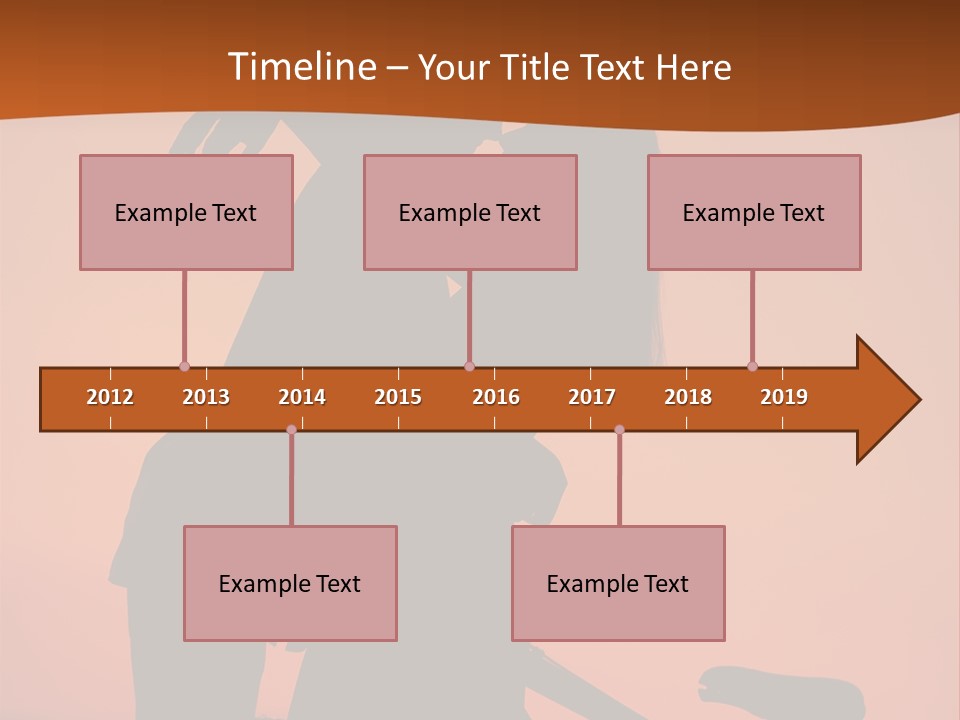 Timeline – Your Title Text Here

Example Text

Example Text

Example Text

2012 2013 2014 2015 2016 2017 2018 2019

Example Text

Example Text